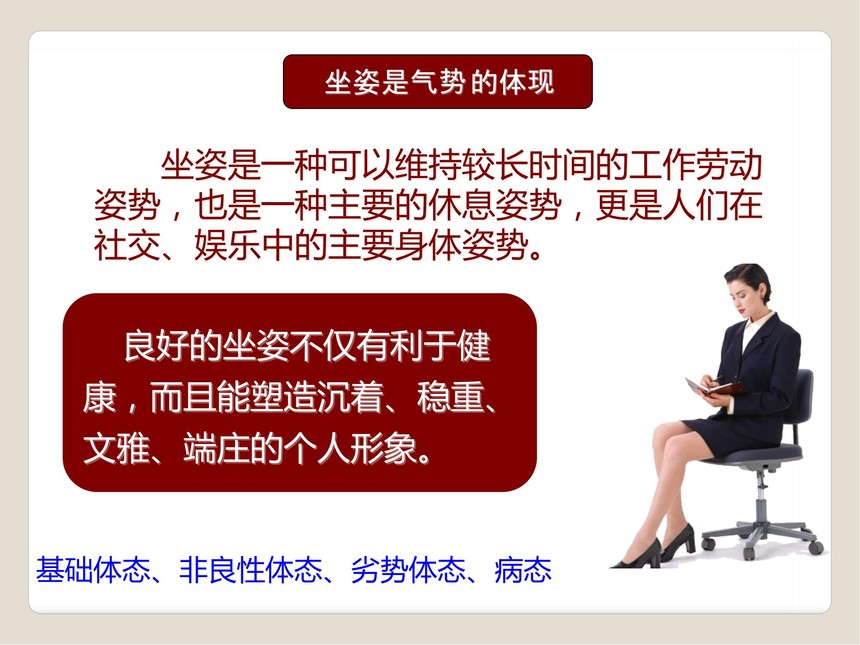 坐姿是气势的体现

坐姿是一种可以维持较长时间的工作劳动姿势，也是一种主要的休息姿势，更是人们在社交、娱乐中的主要身体姿势。

良好的坐姿不仅有利于健康，而且能塑造沉着、稳重、文雅、端庄的个人形象。

基础体态、非良性体态、劣势体态、病态